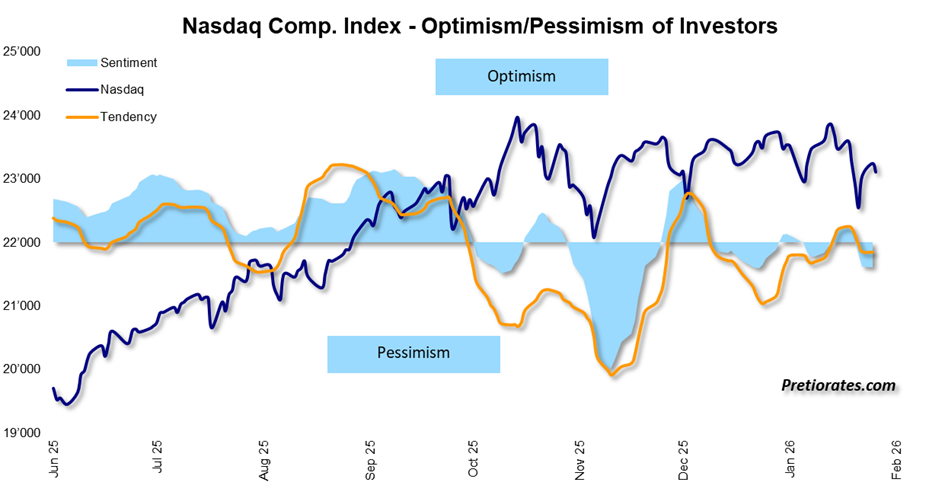 Nasdaq Comp. Index - Optimism/Pessimism of Investors

Sentiment
Nasdaq
Tendency

Optimism

Pessimism

Pretiorates.com

25'000
24'000
23'000
22'000
21'000
20'000
19'000

Jun 25
Jul 25
Aug 25
Sep 25
Oct 25
Nov 25
Dec 25
Jan 26
Feb 26